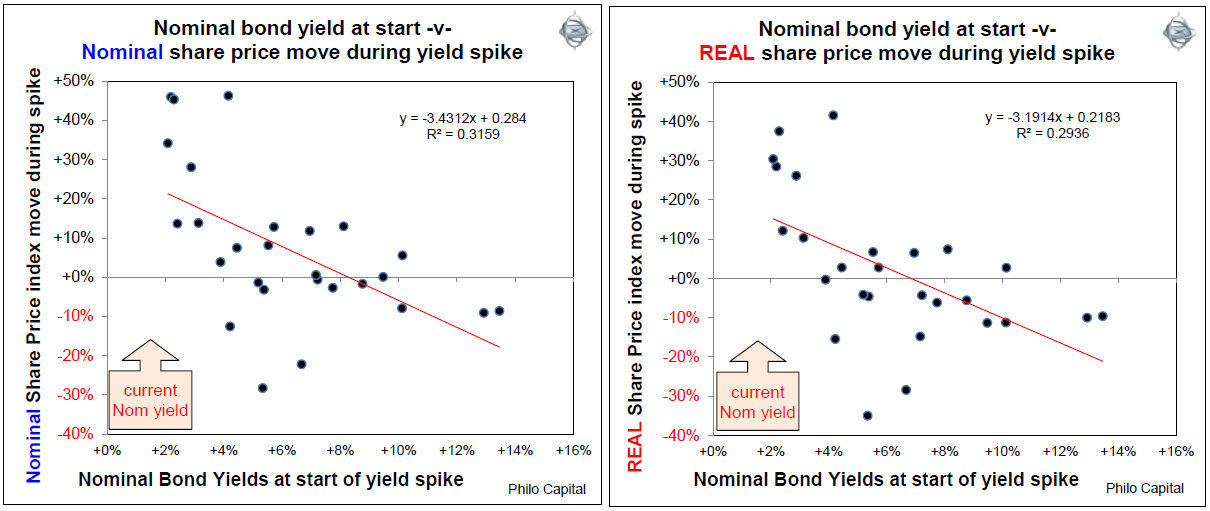 Nominal bond yield at start -v-
Nominal share price move during yield spike

Nominal Share Price index move during spike

+50%
+40%
+30%
+20%
+10%
+0%
-10%
-20%
-30%
-40%

y = -3.4312x + 0.284
R² = 0.3159

current
Nom yield

+0% +2% +4% +6% +8% +10% +12% +14% +16%

Nominal Bond Yields at start of yield spike

Philo Capital

Nominal bond yield at start -v-
REAL share price move during yield spike

REAL Share Price index move during spike

+50%
+40%
+30%
+20%
+10%
+0%
-10%
-20%
-30%
-40%

y = -3.1914x + 0.2183
R² = 0.2936

current
Nom yield

+0% +2% +4% +6% +8% +10% +12% +14% +16%

Nominal Bond Yields at start of yield spike

Philo Capital